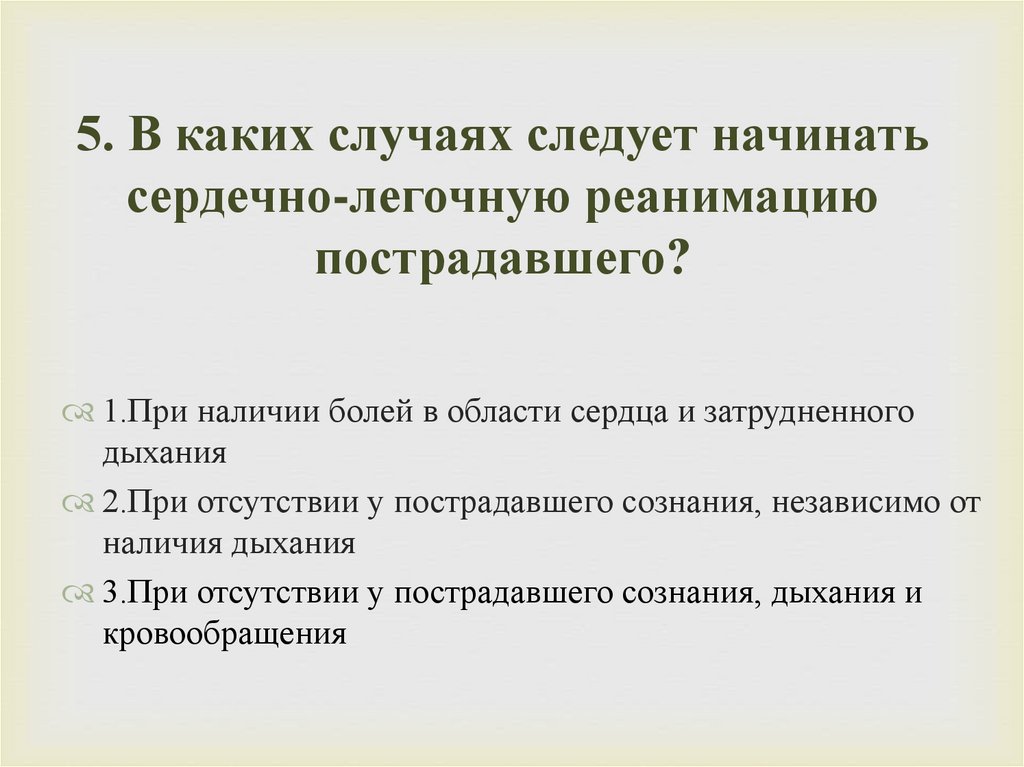 5. В каких случаях следует начинать сердечно-легочную реанимацию пострадавшего?

1.При наличии болей в области сердца и затрудненного дыхания

2.При отсутствии у пострадавшего сознания, независимо от наличия дыхания

3.При отсутствии у пострадавшего сознания, дыхания и кровообращения